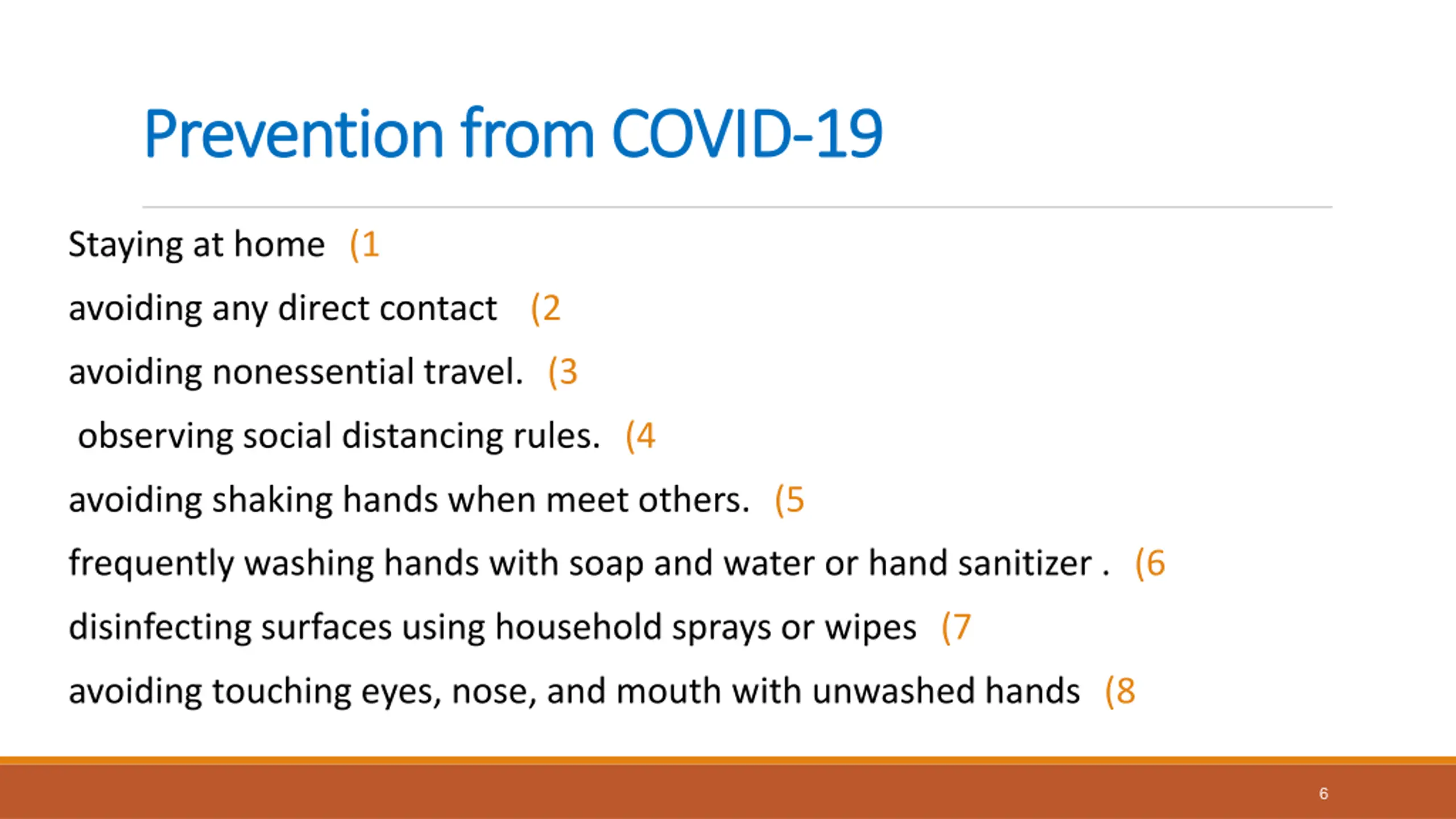 Prevention from COVID-19

Staying at home (1

avoiding any direct contact (2

avoiding nonessential travel. (3

observing social distancing rules. (4

avoiding shaking hands when meet others. (5

frequently washing hands with soap and water or hand sanitizer . (6

disinfecting surfaces using household sprays or wipes (7

avoiding touching eyes, nose, and mouth with unwashed hands (8

6